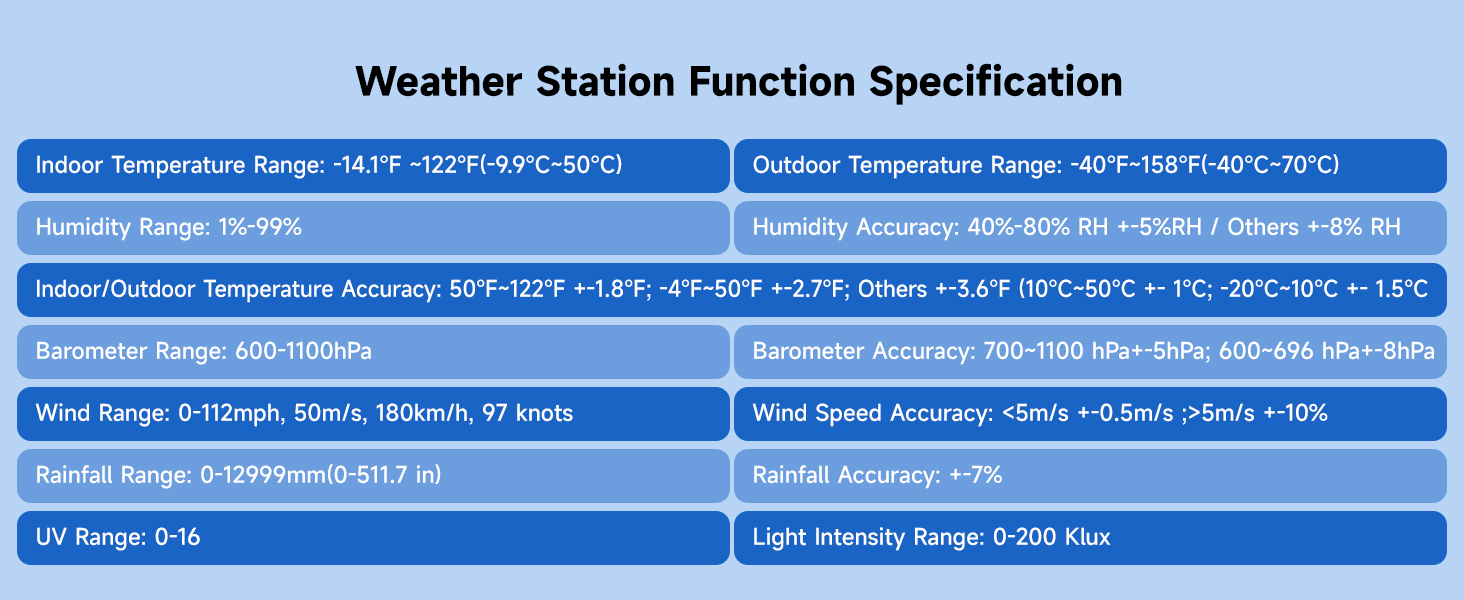 Weather Station Function Specification

Indoor Temperature Range: -14.1°F ~122°F(-9.9°C~50°C)

Outdoor Temperature Range: -40°F~158°F(-40°C~70°C)

Humidity Range: 1%-99%

Humidity Accuracy: 40%-80% RH +-5%RH / Others +-8% RH

Indoor/Outdoor Temperature Accuracy: 50°F~122°F +-1.8°F; -4°F~50°F +-2.7°F; Others +-3.6°F (10°C~50°C +- 1°C; -20°C~10°C +- 1.5°C

Barometer Range: 600-1100hPa

Barometer Accuracy: 700~1100 hPa+-5hPa; 600~696 hPa+-8hPa

Wind Range: 0-112mph, 50m/s, 180km/h, 97 knots

Wind Speed Accuracy: <5m/s +-0.5m/s ;>5m/s +-10%

Rainfall Range: 0-12999mm(0-511.7 in)

Rainfall Accuracy: +-7%

UV Range: 0-16

Light Intensity Range: 0-200 Klux